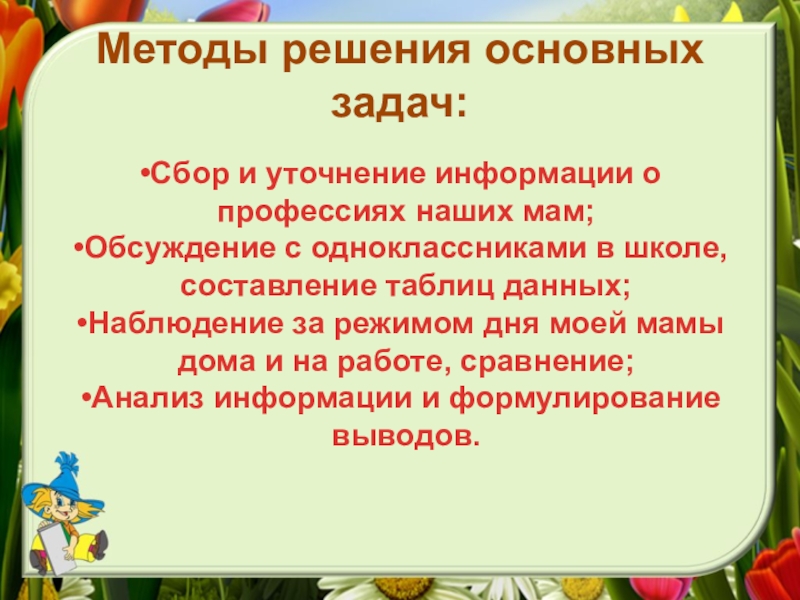 Методы решения основных задач:

•Сбор и уточнение информации о профессиях наших мам;
•Обсуждение с одноклассниками в школе, составление таблиц данных;
•Наблюдение за режимом дня моей мамы дома и на работе, сравнение;
•Анализ информации и формулирование выводов.